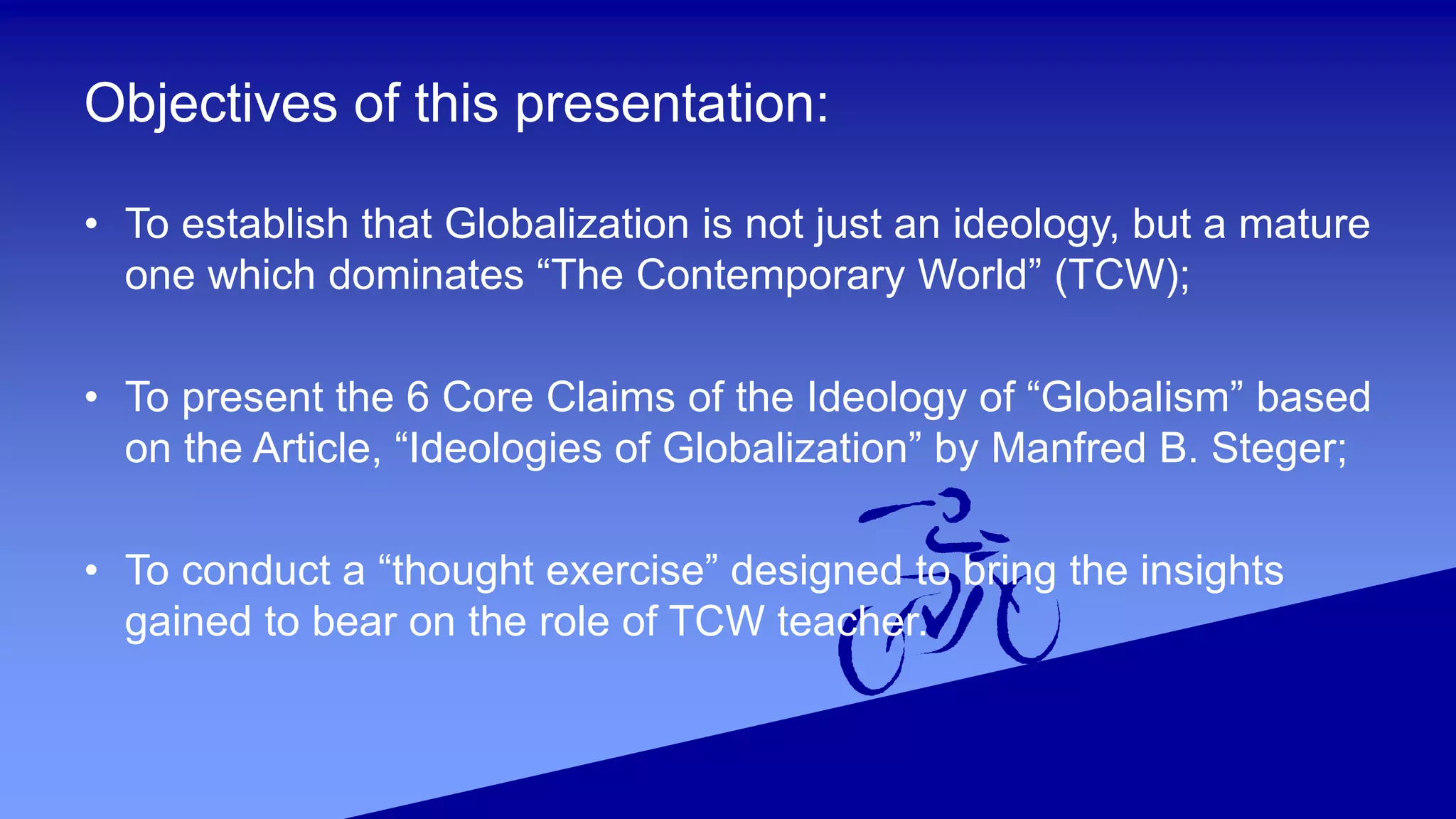 Objectives of this presentation:

• To establish that Globalization is not just an ideology, but a mature one which dominates “The Contemporary World” (TCW);

• To present the 6 Core Claims of the Ideology of “Globalism” based on the Article, “Ideologies of Globalization” by Manfred B. Steger;

• To conduct a “thought exercise” designed to bring the insights gained to bear on the role of TCW teacher.